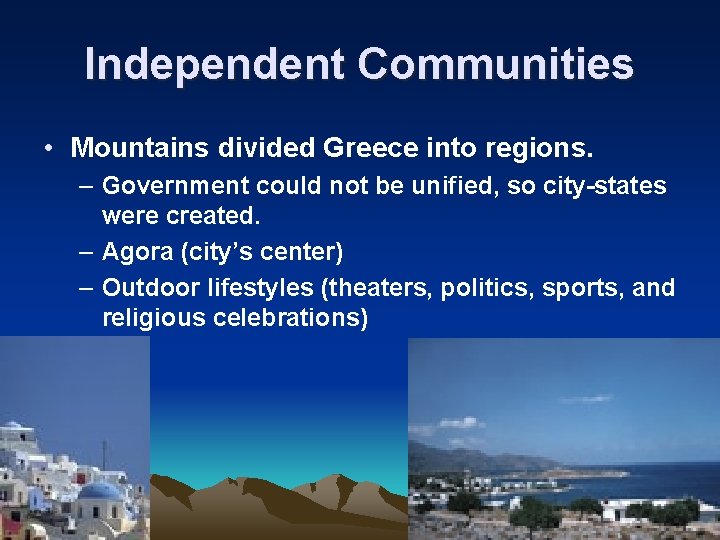 Independent Communities

• Mountains divided Greece into regions.
– Government could not be unified, so city-states were created.
– Agora (city’s center)
– Outdoor lifestyles (theaters, politics, sports, and religious celebrations)